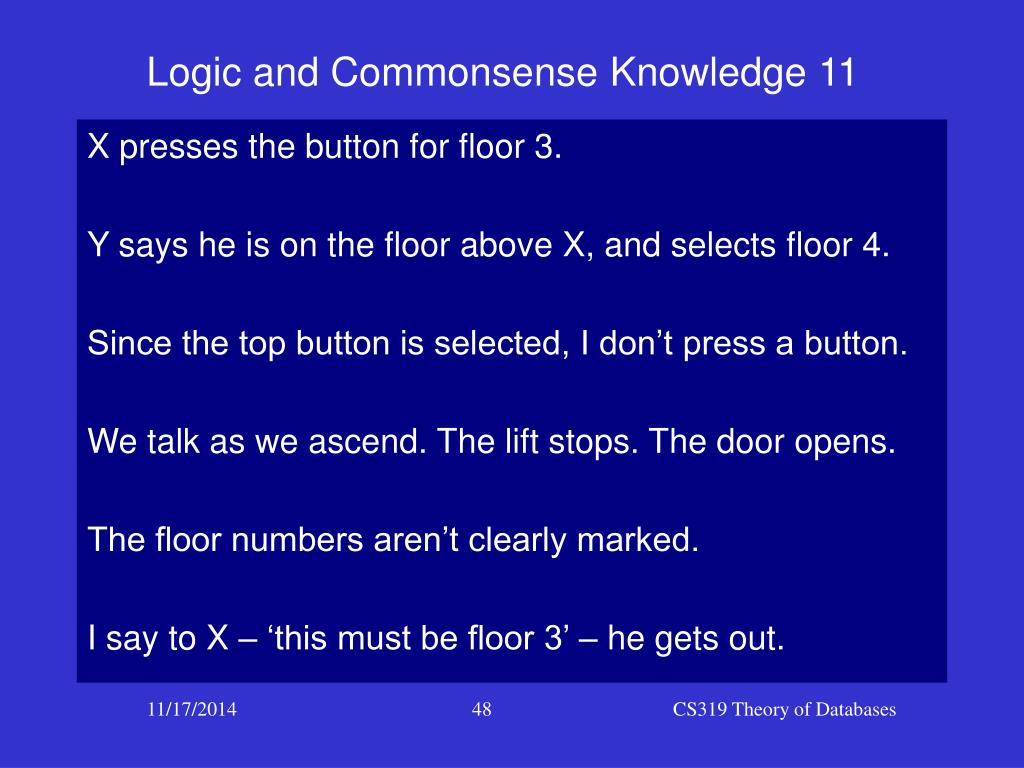 Logic and Commonsense Knowledge 11

X presses the button for floor 3.

Y says he is on the floor above X, and selects floor 4.

Since the top button is selected, I don’t press a button.

We talk as we ascend. The lift stops. The door opens.

The floor numbers aren’t clearly marked.

I say to X – ‘this must be floor 3’ – he gets out.

11/17/2014

48

CS319 Theory of Databases